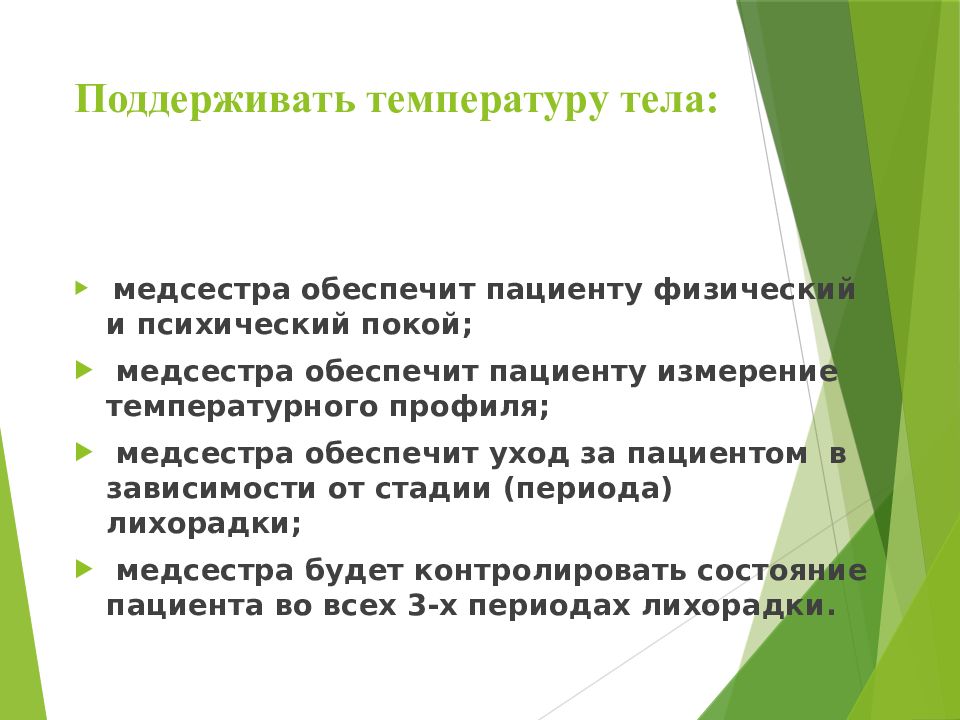 Поддерживать температуру тела:

медсестра обеспечит пациенту физический и психический покой;

медсестра обеспечит пациенту измерение температурного профиля;

медсестра обеспечит уход за пациентом в зависимости от стадии (периода) лихорадки;

медсестра будет контролировать состояние пациента во всех 3-х периодах лихорадки.